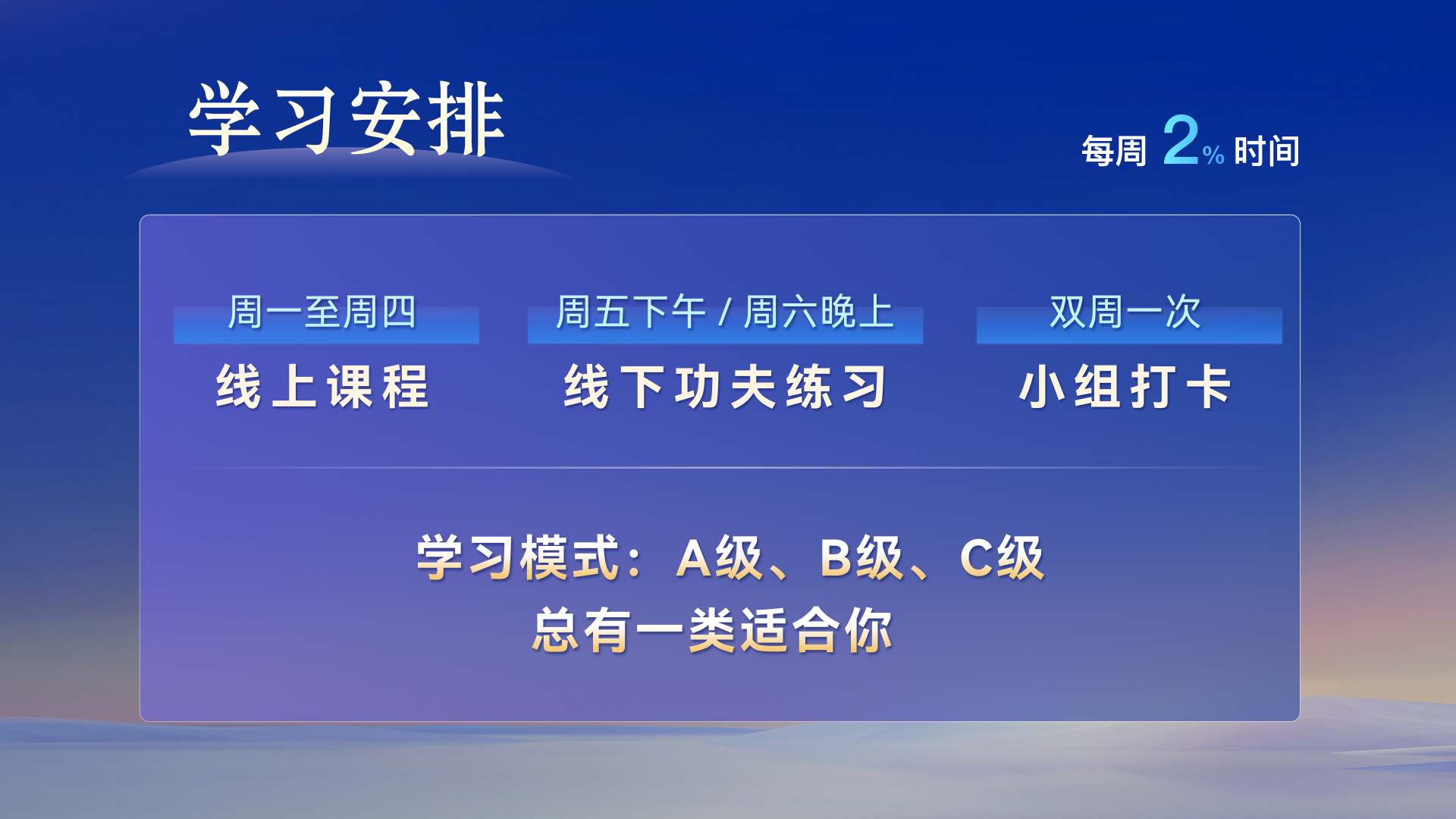 学习安排

每周 2% 时间

周一至周四
线上课程

周五下午 / 周六晚上
线下功夫练习

双周一次
小组打卡

学习模式：A级、B级、C级
总有一类适合你